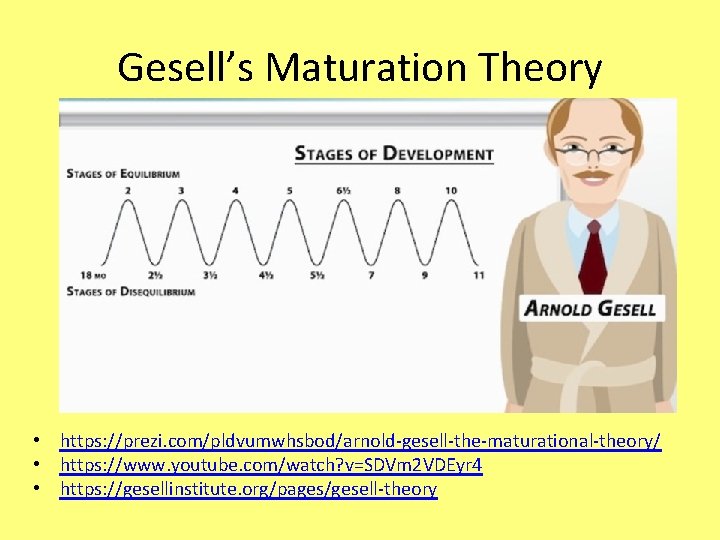 Gesell's Maturation Theory

STAGES OF DEVELOPMENT

STAGES OF EQUILIBRIUM

2 3 4 5 6½ 8 10

18 MO 2½ 3½ 4½ 5½ 7 9 11

STAGES OF DISEQUILIBRIUM

ARNOLD GESELL

• https://prezi.com/pldvumwhsbod/arnold-gesell-the-maturational-theory/
• https://www.youtube.com/watch?v=SDVm2VDEyr4
• https://gesellinstitute.org/pages/gesell-theory